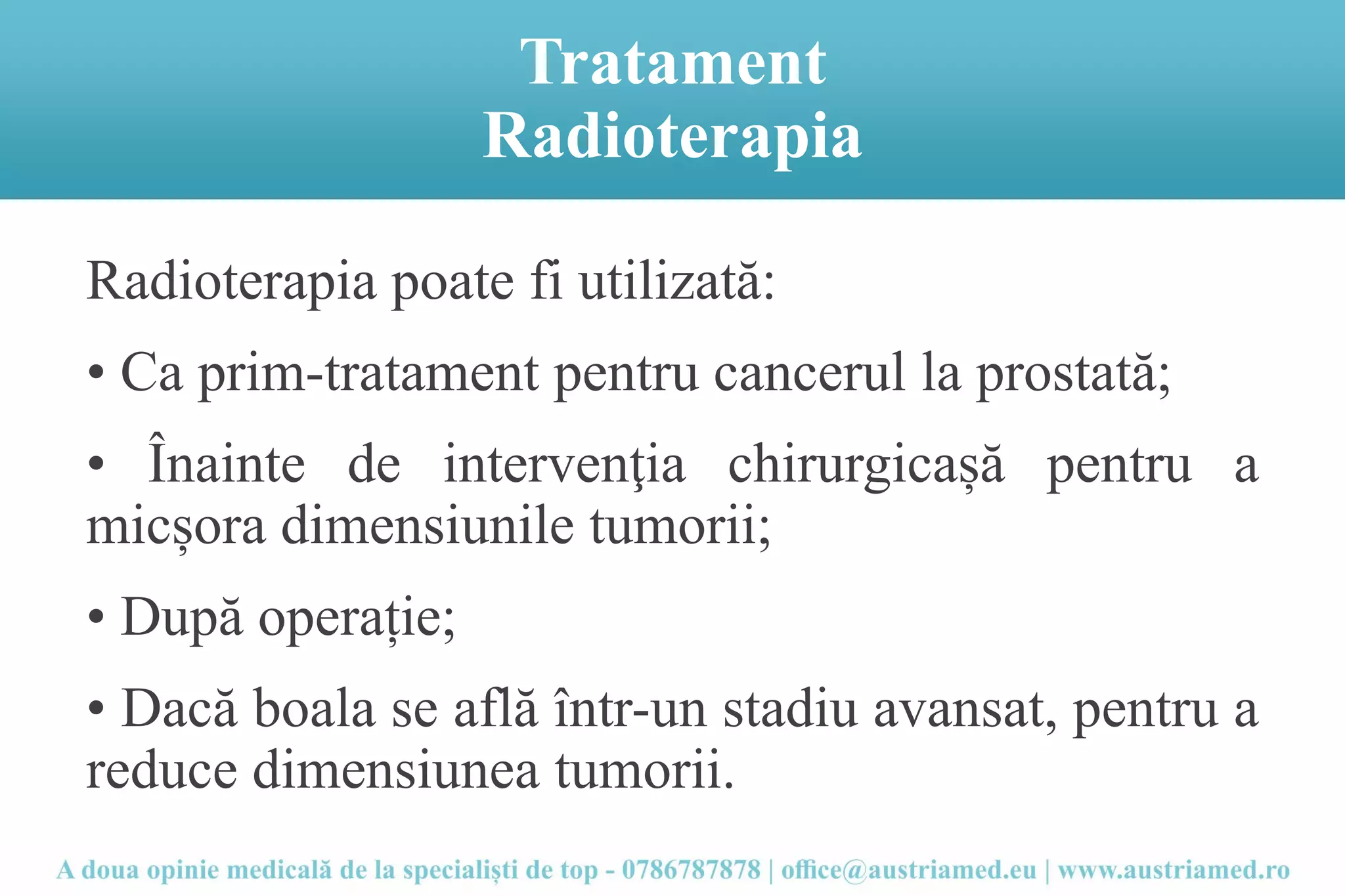 Tratament
Radioterapia

Radioterapia poate fi utilizată:

• Ca prim-tratament pentru cancerul la prostată;

• Înainte de intervenţia chirurgicașă pentru a micșora dimensiunile tumorii;

• După operație;

• Dacă boala se află într-un stadiu avansat, pentru a reduce dimensiunea tumorii.

A doua opinie medicală de la specialiști de top - 0786787878 | office@austriamed.eu | www.austriamed.ro